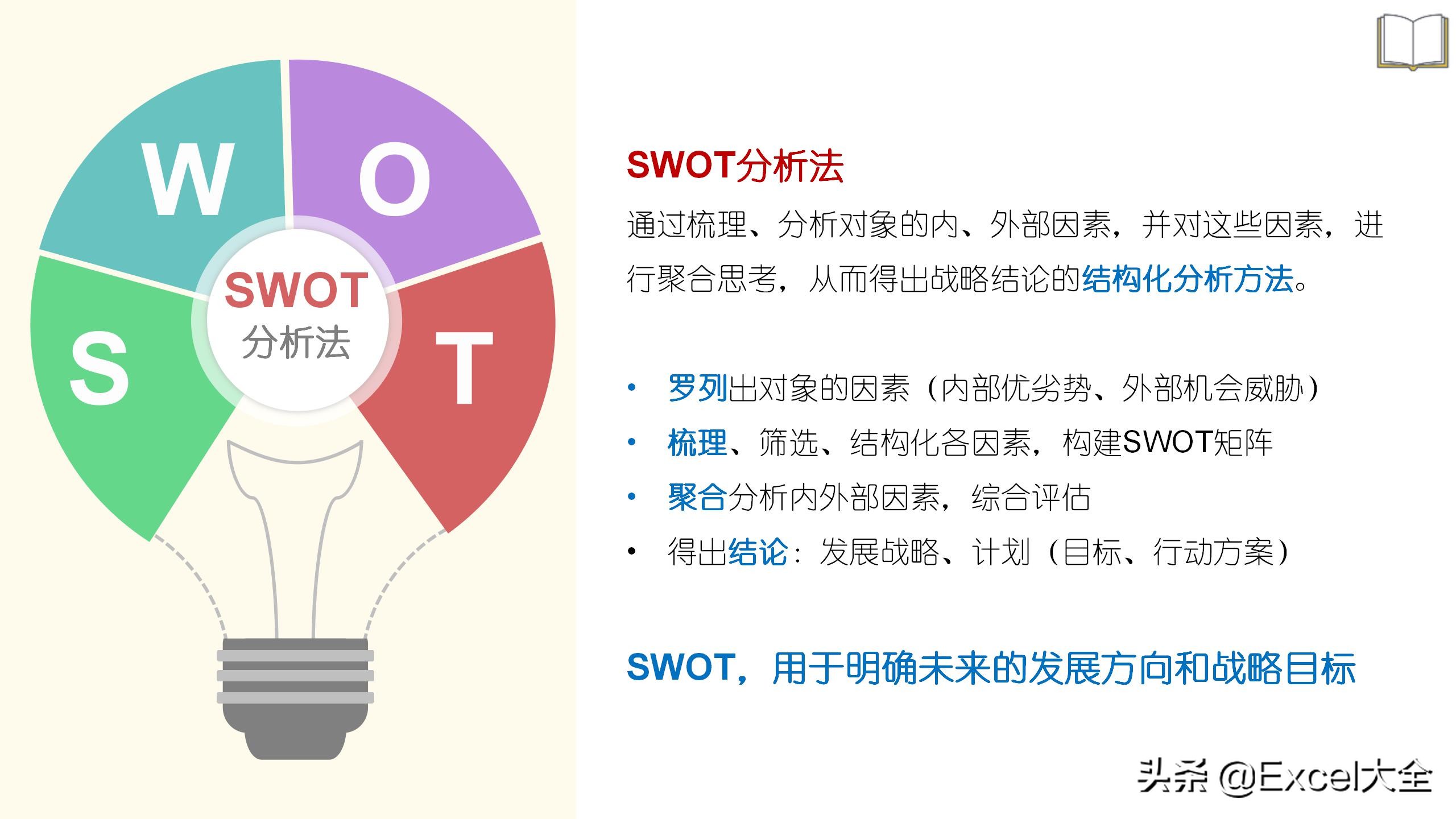 W O S T

SWOT
分析法

SWOT分析法

通过梳理、分析对象的内、外部因素，并对这些因素，进行聚合思考，从而得出战略结论的结构化分析方法。

• 罗列出对象的因素（内部优劣势、外部机会威胁）
• 梳理、筛选、结构化各因素，构建SWOT矩阵
• 聚合分析内外部因素，综合评估
• 得出结论：发展战略、计划（目标、行动方案）

SWOT，用于明确未来的发展方向和战略目标

头条 @Excel大全